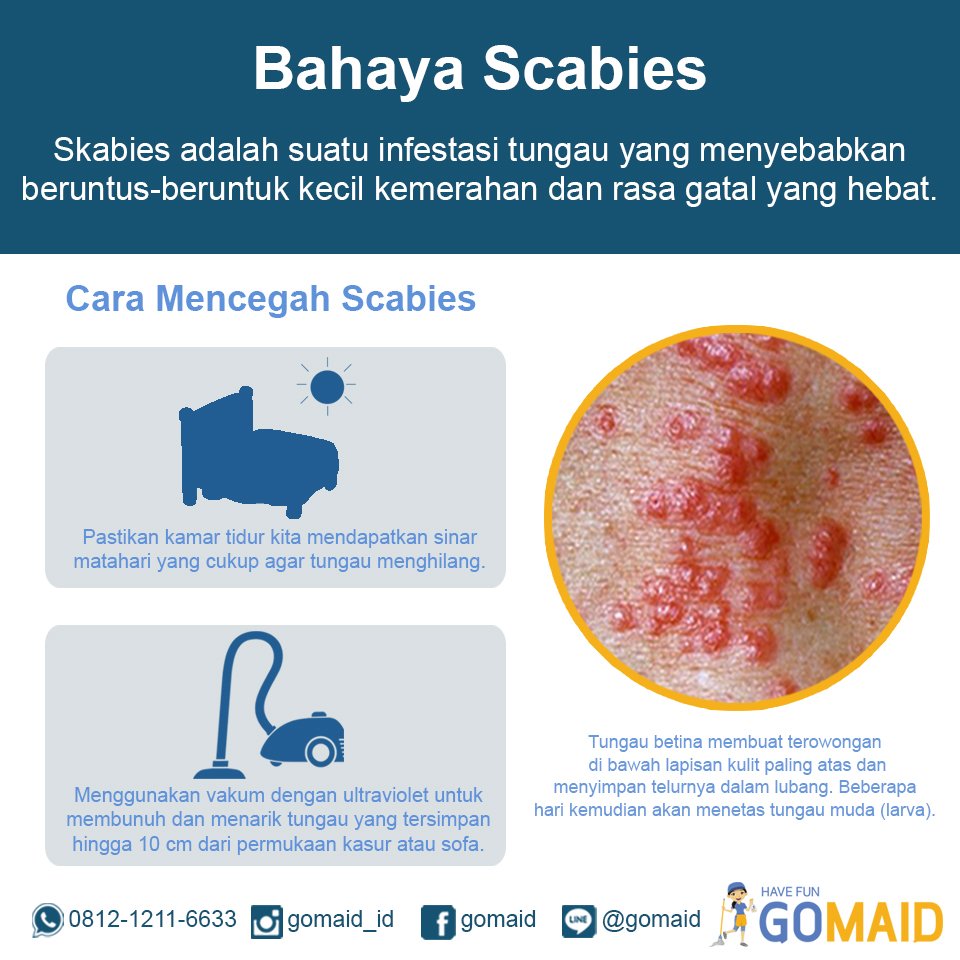 Bahaya Scabies

Skabies adalah suatu infestasi tungau yang menyebabkan beruntus-beruntuk kecil kemerahan dan rasa gatal yang hebat.

Cara Mencegah Scabies

Pastikan kamar tidur kita mendapatkan sinar matahari yang cukup agar tungau menghilang.

Menggunakan vakum dengan ultraviolet untuk membunuh dan menarik tungau yang tersimpan hingga 10 cm dari permukaan kasur atau sofa.

Tungau betina membuat terowongan di bawah lapisan kulit paling atas dan menyimpan telurnya dalam lubang. Beberapa hari kemudian akan menetas tungau muda (larva).

0812-1211-6633 gomaid_id gomaid LINE @gomaid HAVE FUN GOMAID